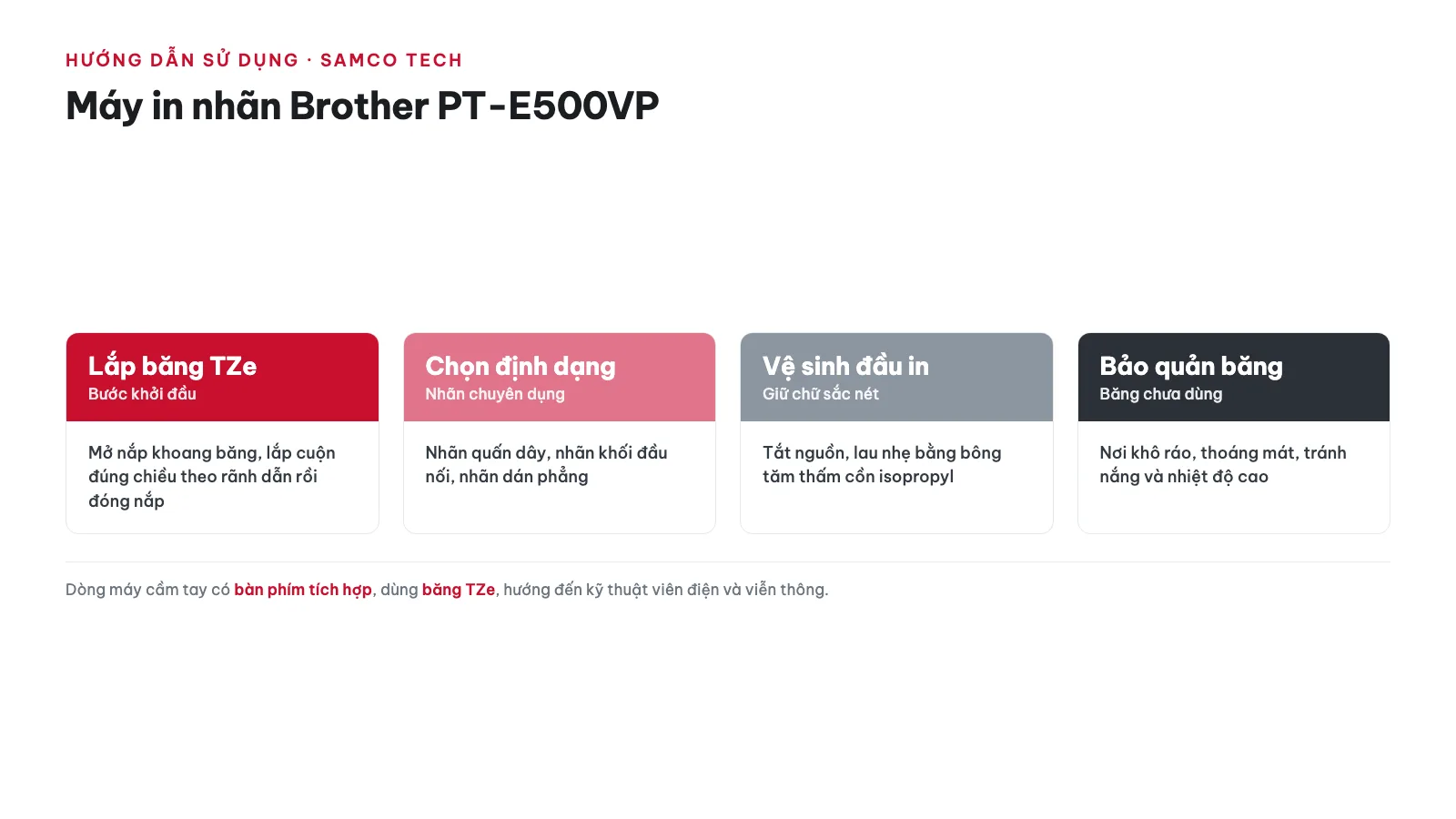 HƯỚNG DẪN SỬ DỤNG · SAMCO TECH

Máy in nhãn Brother PT-E500VP

Lắp băng TZe
Bước khởi đầu

Mở nắp khoang băng, lắp cuộn đúng chiều theo rãnh dẫn rồi đóng nắp

Chọn định dạng
Nhãn chuyên dụng

Nhãn quấn dây, nhãn khối đầu nối, nhãn dán phẳng

Vệ sinh đầu in
Giữ chữ sắc nét

Tắt nguồn, lau nhẹ bằng bông tăm thấm cồn isopropyl

Bảo quản băng
Băng chưa dùng

Nơi khô ráo, thoáng mát, tránh nắng và nhiệt độ cao

Dòng máy cầm tay có bàn phím tích hợp, dùng băng TZe, hướng đến kỹ thuật viên điện và viễn thông.